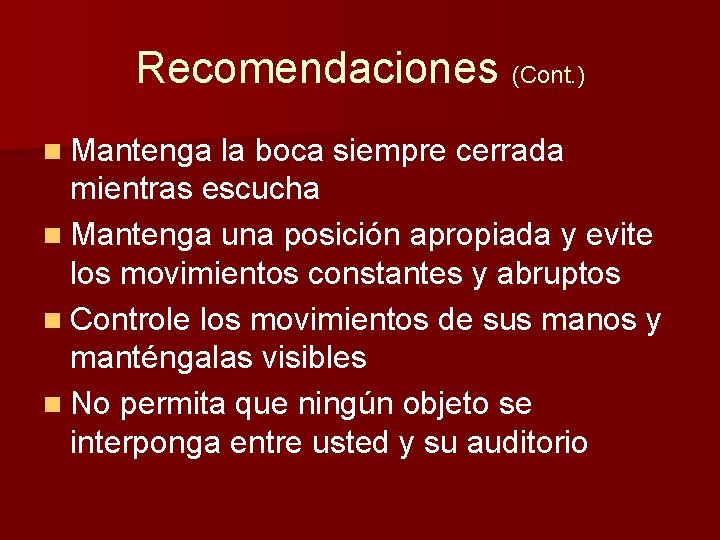 Recomendaciones (Cont.)

- Mantenga la boca siempre cerrada mientras escucha
- Mantenga una posición apropiada y evite los movimientos constantes y abruptos
- Controle los movimientos de sus manos y manténgalas visibles
- No permita que ningún objeto se interponga entre usted y su auditorio